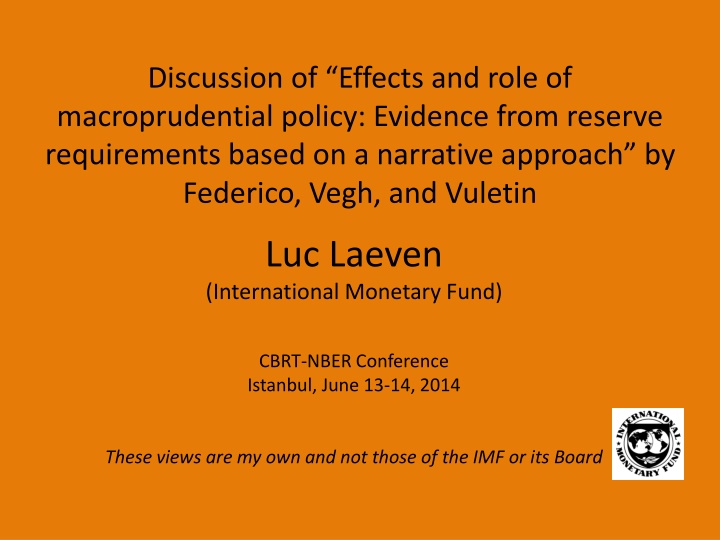 Discussion of “Effects and role of macroprudential policy: Evidence from reserve requirements based on a narrative approach” by Federico, Vegh, and Vuletin

Luc Laeven
(International Monetary Fund)

CBRT-NBER Conference
Istanbul, June 13-14, 2014

These views are my own and not those of the IMF or its Board

INTERNATIONAL MONETARY FUND